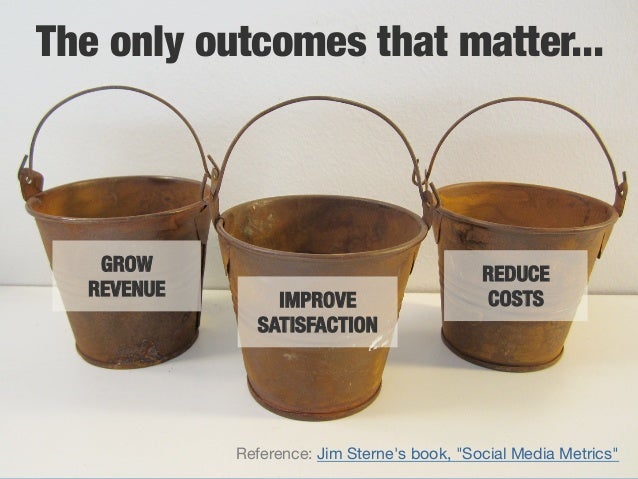 The only outcomes that matter...

GROW REVENUE

IMPROVE SATISFACTION

REDUCE COSTS

Reference: Jim Sterne's book, "Social Media Metrics"